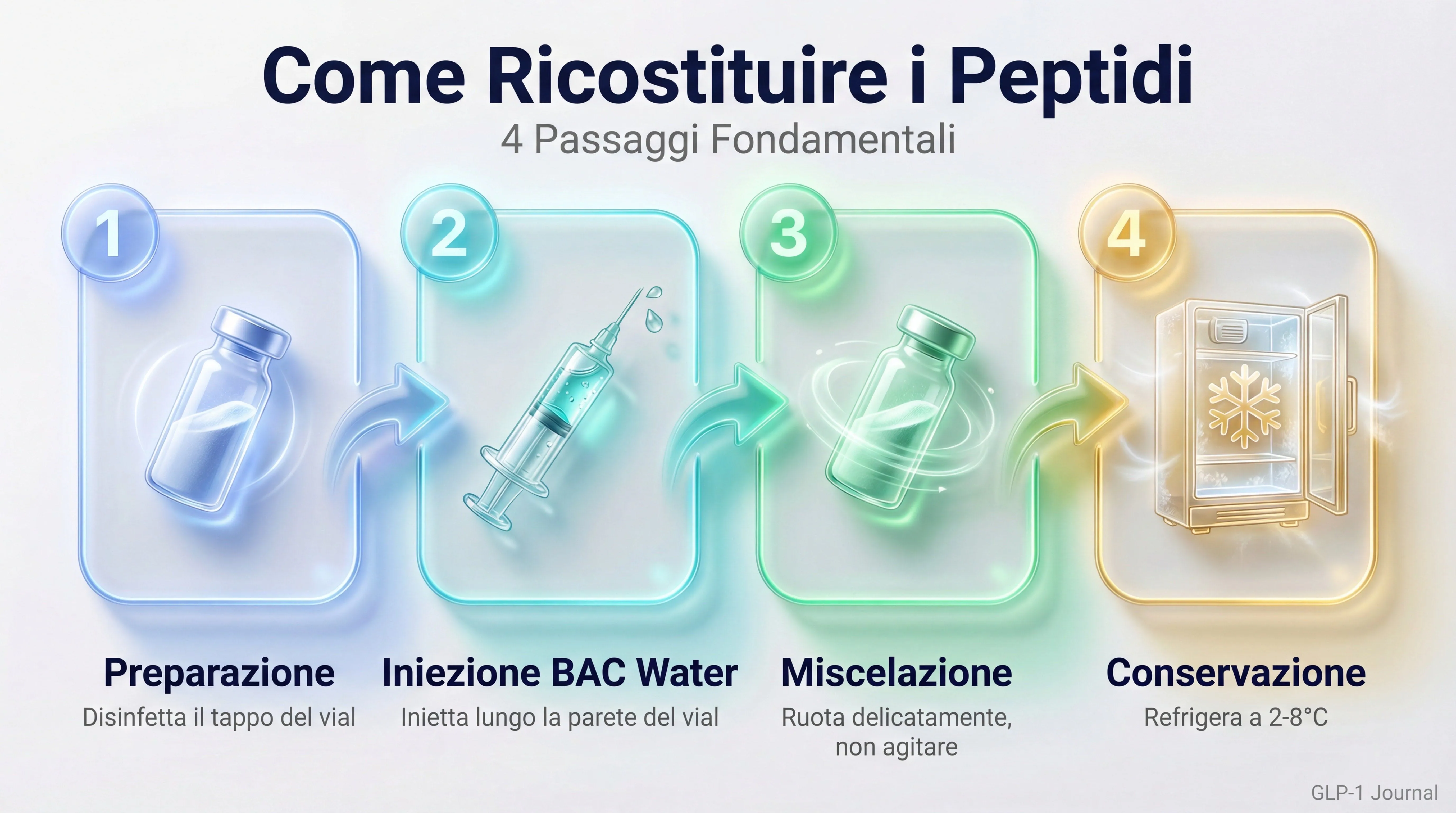 Come Ricostituire i Peptidi

4 Passaggi Fondamentali

1

2

3

4

Preparazione
Disinfetta il tappo del vial

Iniezione BAC Water
Inietta lungo la parete del vial

Miscelazione
Ruota delicatamente, non agitare

Conservazione
Refrigera a 2-8°C

GLP-1 Journal